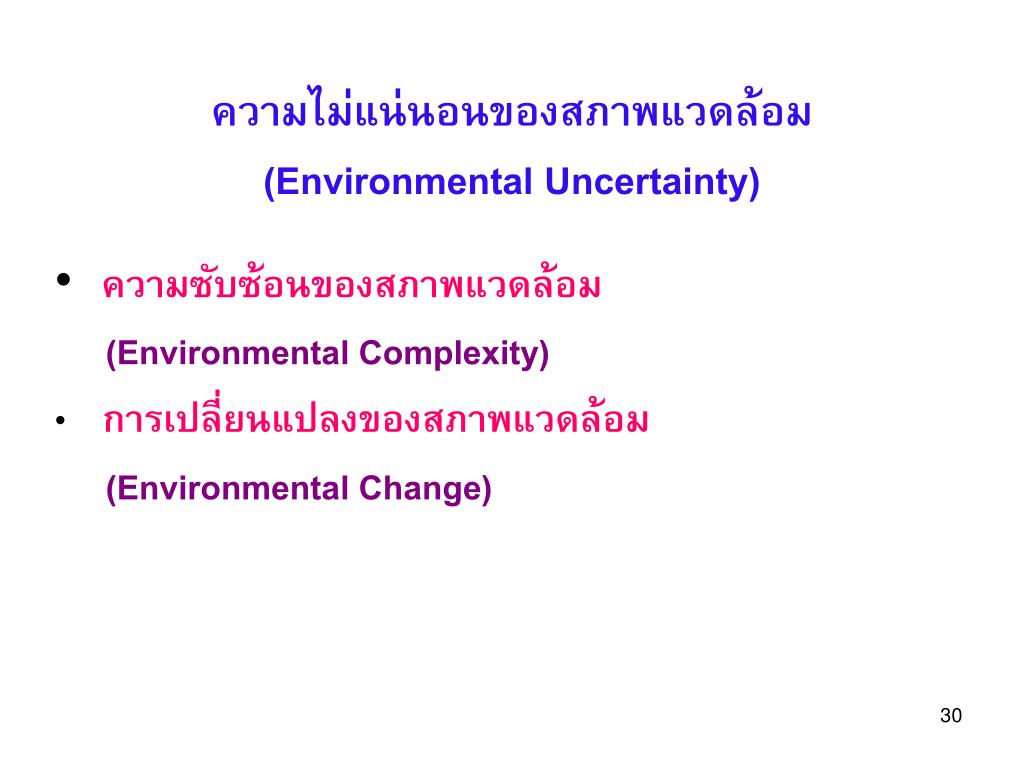 ความไม่แน่นอนของสภาพแวดล้อม
(Environmental Uncertainty)

• ความซับซ้อนของสภาพแวดล้อม
(Environmental Complexity)

• การเปลี่ยนแปลงของสภาพแวดล้อม
(Environmental Change)

30